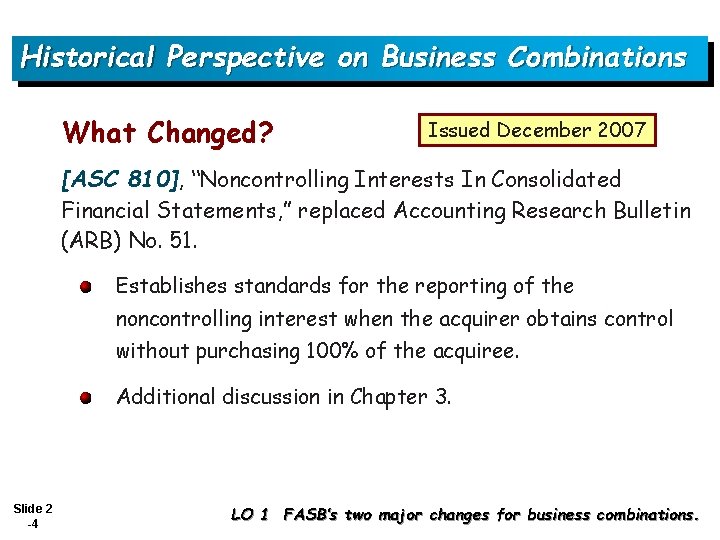 Historical Perspective on Business Combinations

What Changed?

Issued December 2007

[ASC 810], "Noncontrolling Interests In Consolidated Financial Statements," replaced Accounting Research Bulletin (ARB) No. 51.

Establishes standards for the reporting of the noncontrolling interest when the acquirer obtains control without purchasing 100% of the acquiree.

Additional discussion in Chapter 3.

Slide 2 -4

LO 1 FASB's two major changes for business combinations.